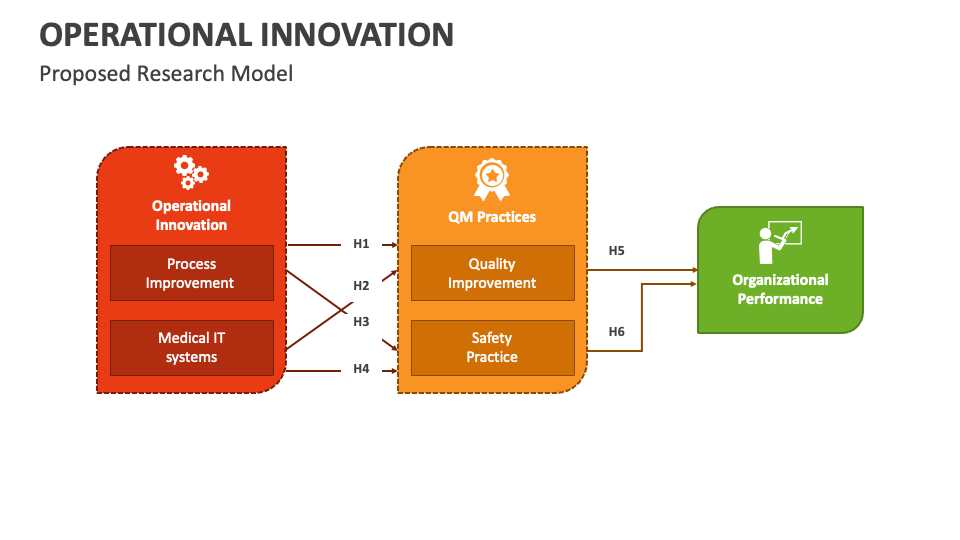 OPERATIONAL INNOVATION

Proposed Research Model

Operational Innovation

Process Improvement

Medical IT systems

H1

H2

H3

H4

QM Practices

Quality Improvement

Safety Practice

H5

H6

Organizational Performance